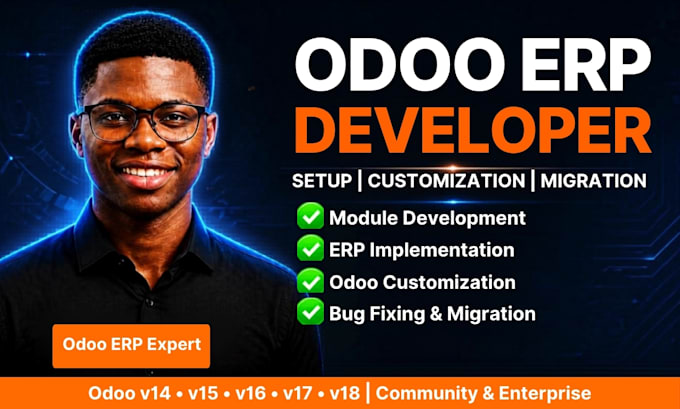 ODOO ERP
DEVELOPER

SETUP | CUSTOMIZATION | MIGRATION

✅ Module Development
✅ ERP Implementation
✅ Odoo Customization
✅ Bug Fixing & Migration

Odoo ERP Expert

Odoo v14 • v15 • v16 • v17 • v18 | Community & Enterprise